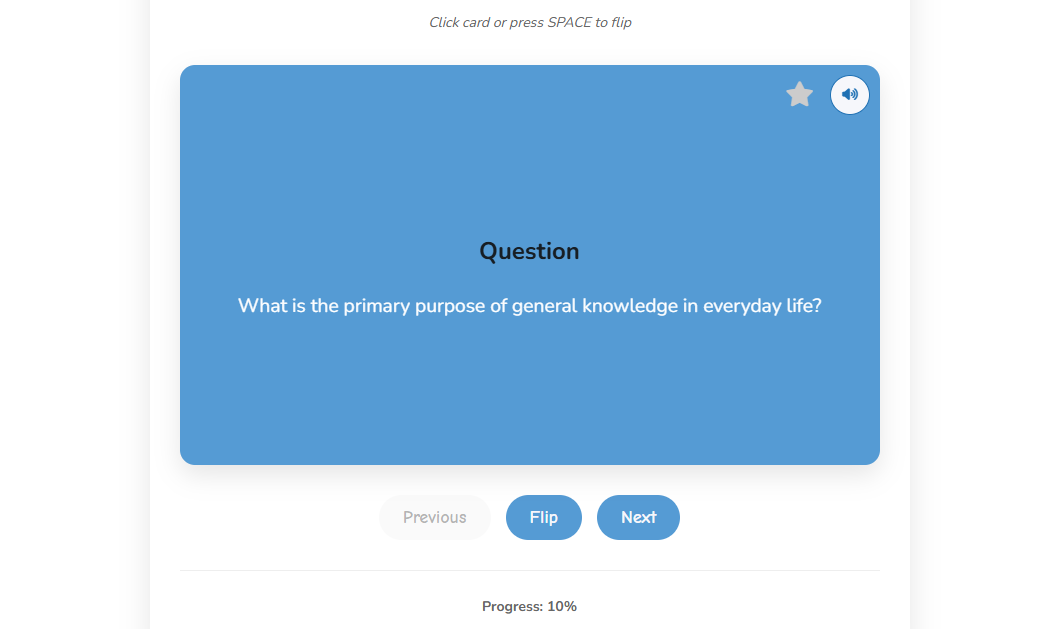 Click card or press SPACE to flip

Question

What is the primary purpose of general knowledge in everyday life?

Previous Flip Next

Progress: 10%